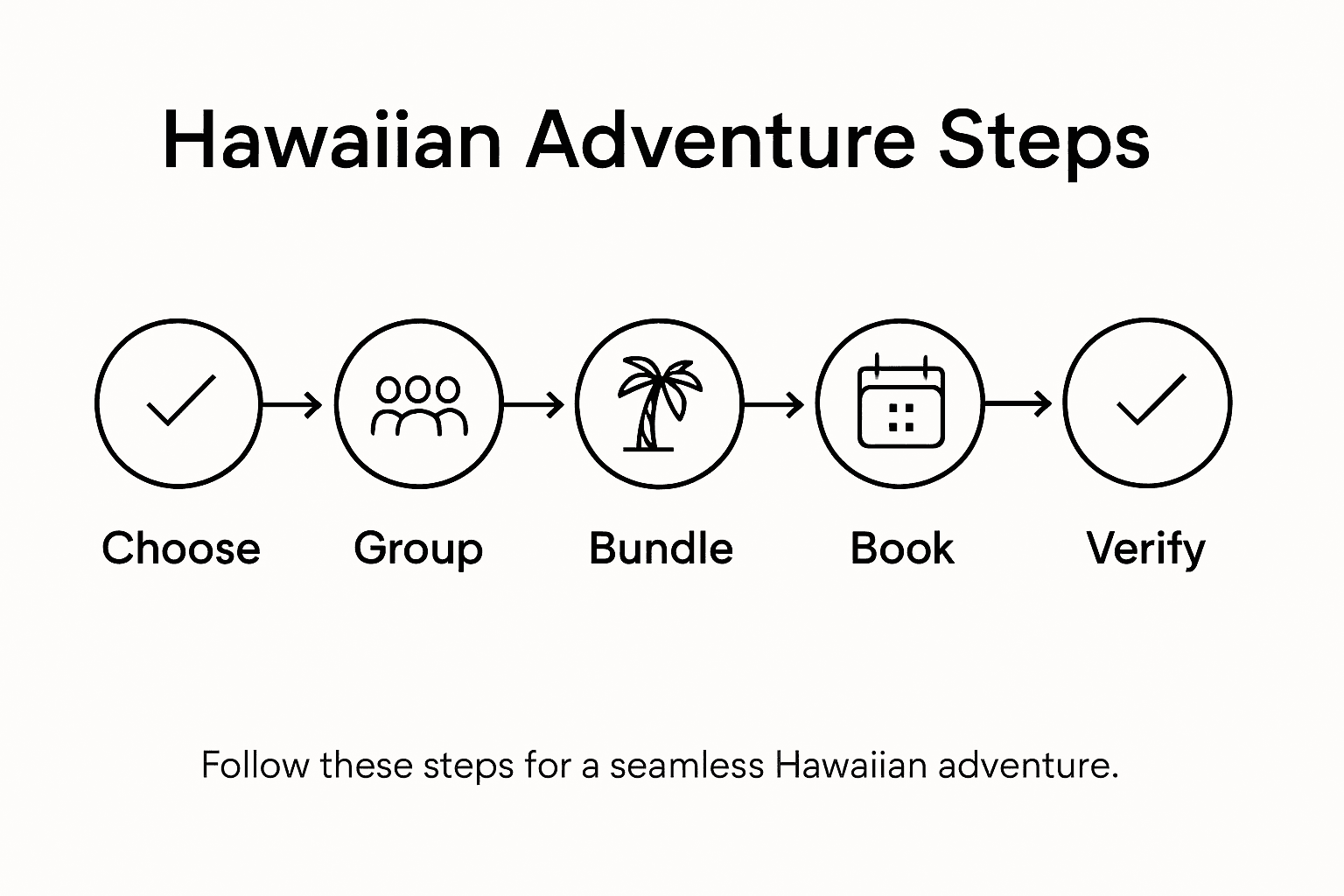 Hawaiian Adventure Steps

Choose

Group

Bundle

Book

Verify

Follow these steps for a seamless Hawaiian adventure.